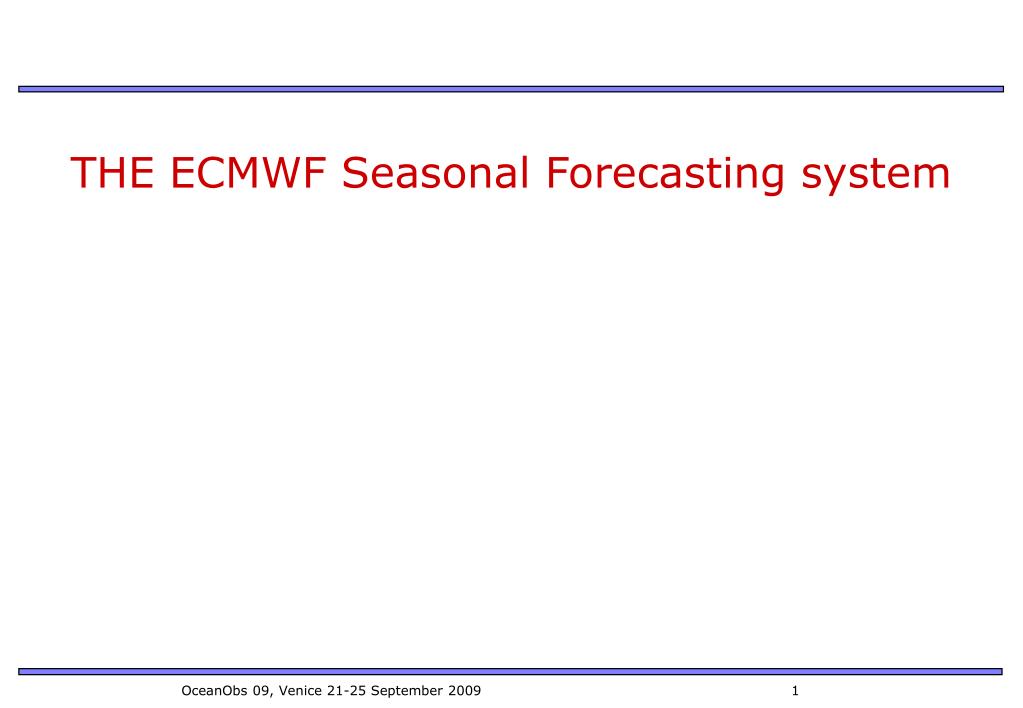 THE ECMWF Seasonal Forecasting system

OceanObs 09, Venice 21-25 September 2009

1